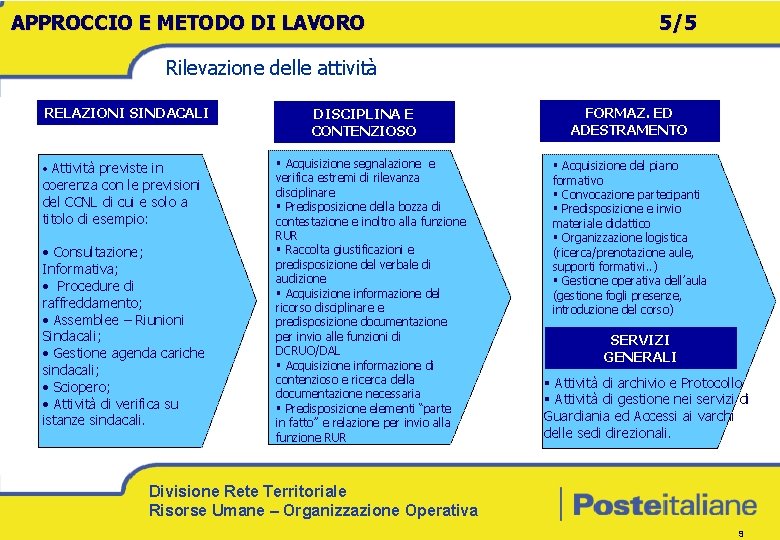 APPROCCIO E METODO DI LAVORO

5/5

Rilevazione delle attività

RELAZIONI SINDACALI

• Attività previste in coerenza con le previsioni del CCNL di cui e solo a titolo di esempio:

• Consultazione; Informativa;
• Procedure di raffreddamento;
• Assemblee – Riunioni Sindacali;
• Gestione agenda cariche sindacali;
• Sciopero;
• Attività di verifica su istanze sindacali.

DISCIPLINA E CONTENZIOSO

▪ Acquisizione segnalazione e verifica estremi di rilevanza disciplinare
▪ Predisposizione della bozza di contestazione e inoltro alla funzione RUR
▪ Raccolta giustificazioni e predisposizione del verbale di audizione
▪ Acquisizione informazione del ricorso disciplinare e predisposizione documentazione per invio alle funzioni di DCRUO/DAL
▪ Acquisizione informazione di contenzioso e ricerca della documentazione necessaria
▪ Predisposizione elementi "parte in fatto" e relazione per invio alla funzione RUR

FORMAZ. ED ADESTRAMENTO

▪ Acquisizione del piano formativo
▪ Convocazione partecipanti
▪ Predisposizione e invio materiale didattico
▪ Organizzazione logistica (ricerca/prenotazione aule, supporti formativi..)
▪ Gestione operativa dell'aula (gestione fogli presenze, introduzione del corso)

SERVIZI GENERALI

▪ Attività di archivio e Protocollo
▪ Attività di gestione nei servizi di Guardiania ed Accessi ai varchi delle sedi direzionali.

Divisione Rete Territoriale
Risorse Umane – Organizzazione Operativa

Posteitaliane

9